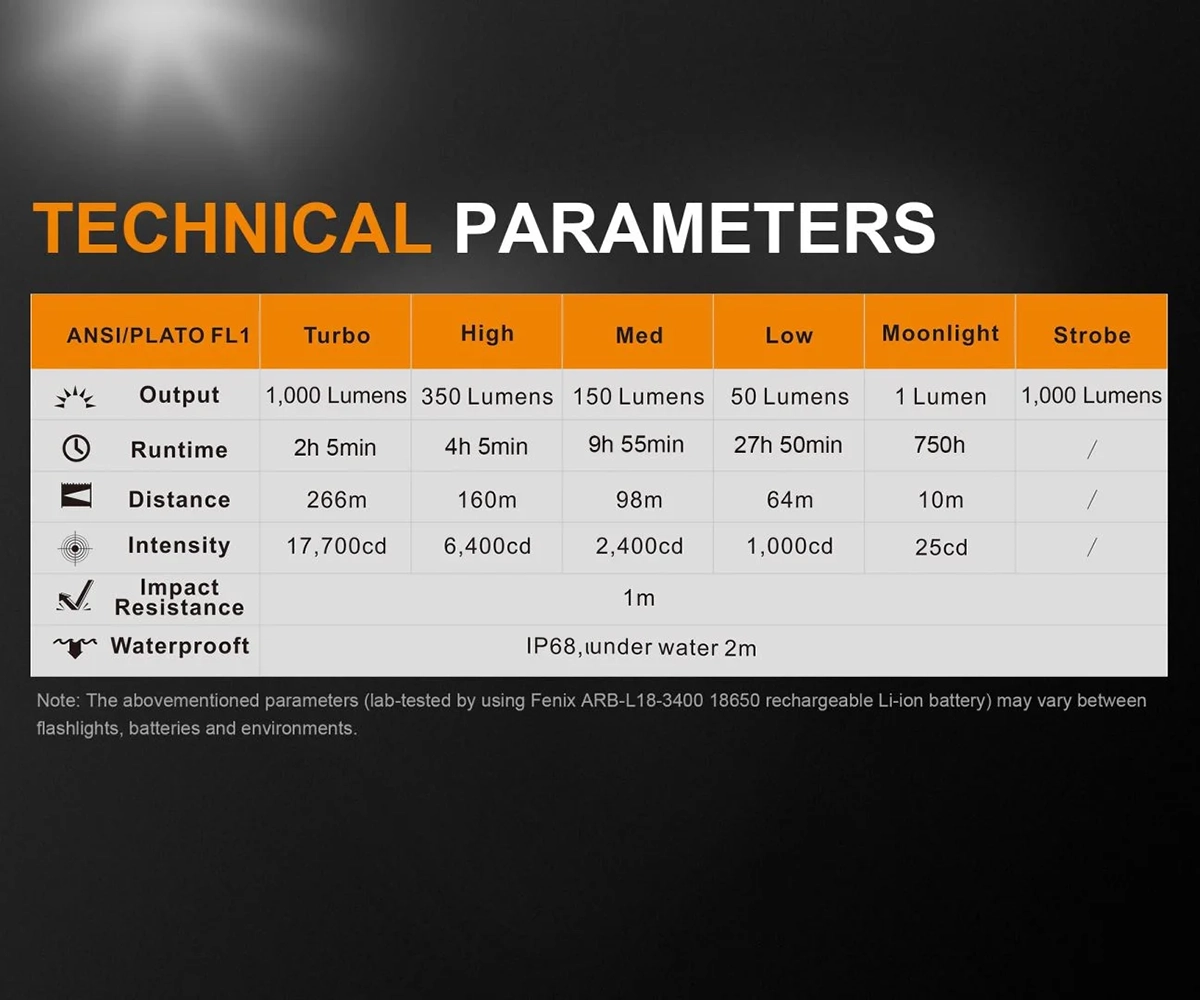 TECHNICAL PARAMETERS

| ANSI/PLATO FL1 | Turbo | High | Med | Low | Moonlight | Strobe |
|---|---|---|---|---|---|---|
| Output | 1,000 Lumens | 350 Lumens | 150 Lumens | 50 Lumens | 1 Lumen | 1,000 Lumens |
| Runtime | 2h 5min | 4h 5min | 9h 55min | 27h 50min | 750h | / |
| Distance | 266m | 160m | 98m | 64m | 10m | / |
| Intensity | 17,700cd | 6,400cd | 2,400cd | 1,000cd | 25cd | / |
| Impact Resistance | 1m | | | | | |
| Waterprooft | IP68,ıunder water 2m | | | | | |

Note: The abovementioned parameters (lab-tested by using Fenix ARB-L18-3400 18650 rechargeable Li-ion battery) may vary between flashlights, batteries and environments.